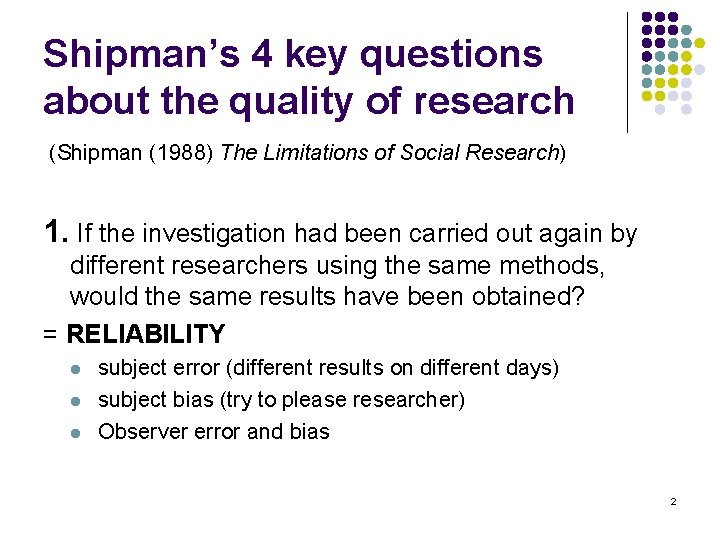 Shipman's 4 key questions about the quality of research

(Shipman (1988) The Limitations of Social Research)

1. If the investigation had been carried out again by different researchers using the same methods, would the same results have been obtained?

= RELIABILITY

- subject error (different results on different days)
- subject bias (try to please researcher)
- Observer error and bias

2